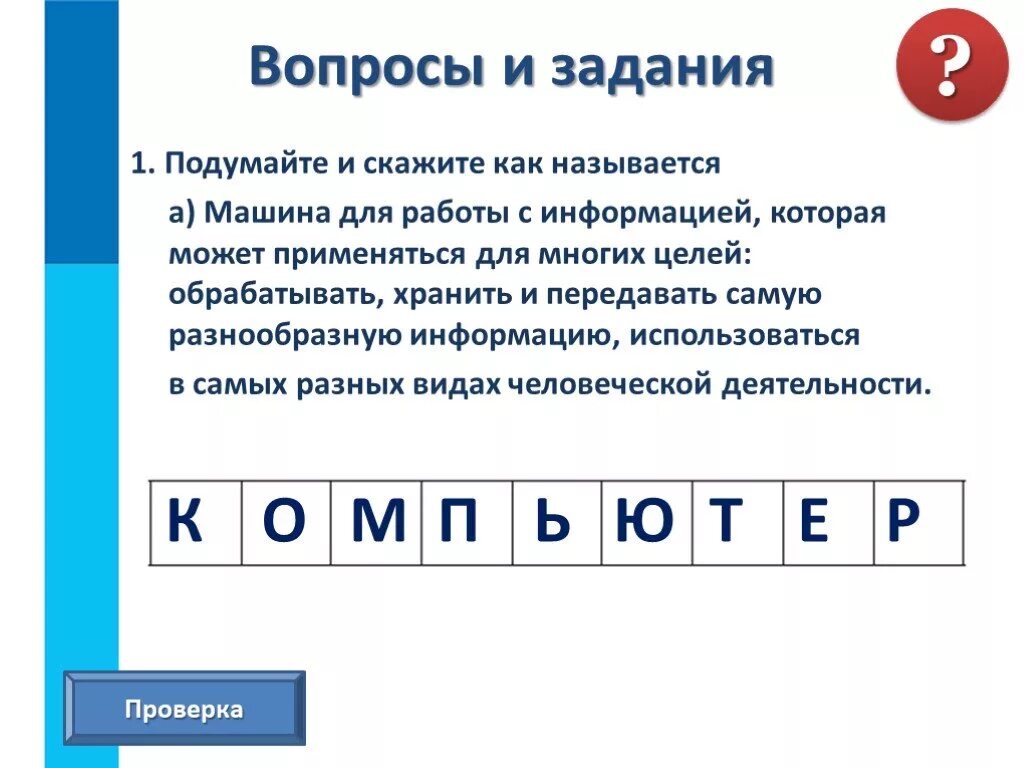 Вопросы и задания

?

1. Подумайте и скажите как называется

а) Машина для работы с информацией, которая может применяться для многих целей: обрабатывать, хранить и передавать самую разнообразную информацию, использоваться

в самых разных видах человеческой деятельности.

| К | О | М | П | Ь | Ю | Т | Е | Р |
|---|---|---|---|---|---|---|---|---|

Проверка